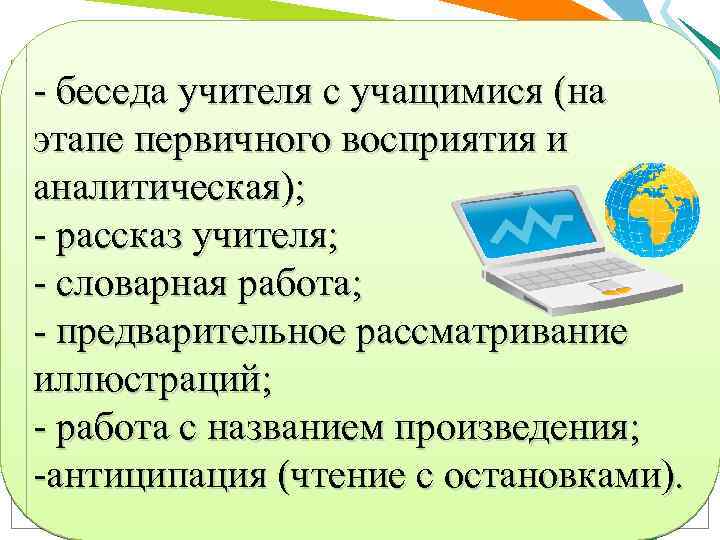 - беседа учителя с учащимися (на этапе первичного восприятия и аналитическая);
- рассказ учителя;
- словарная работа;
- предварительное рассматривание иллюстраций;
- работа с названием произведения;
-антиципация (чтение с остановками).